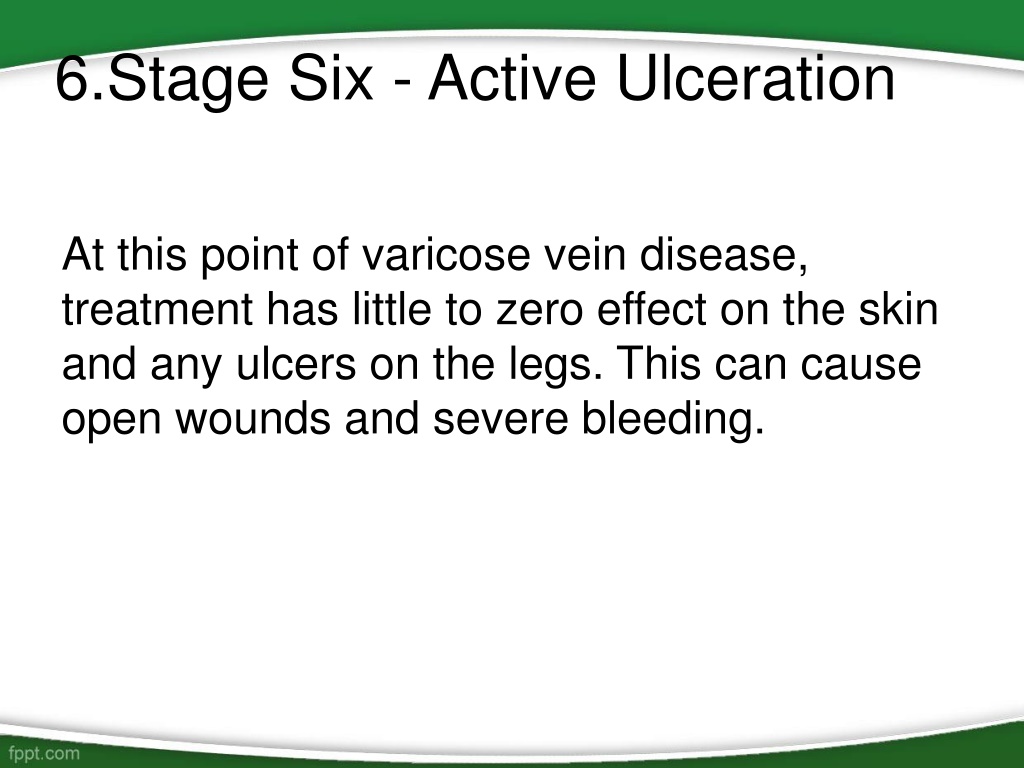 6.Stage Six - Active Ulceration

At this point of varicose vein disease, treatment has little to zero effect on the skin and any ulcers on the legs. This can cause open wounds and severe bleeding.

fppt.com